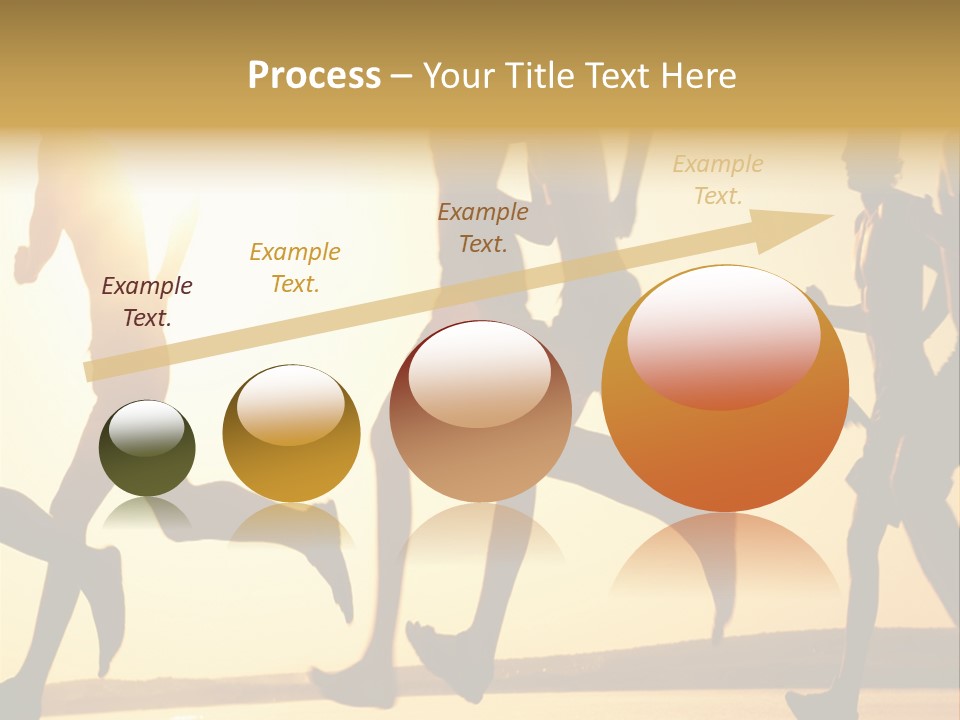 Process – Your Title Text Here

Example Text.

Example Text.

Example Text.

Example Text.